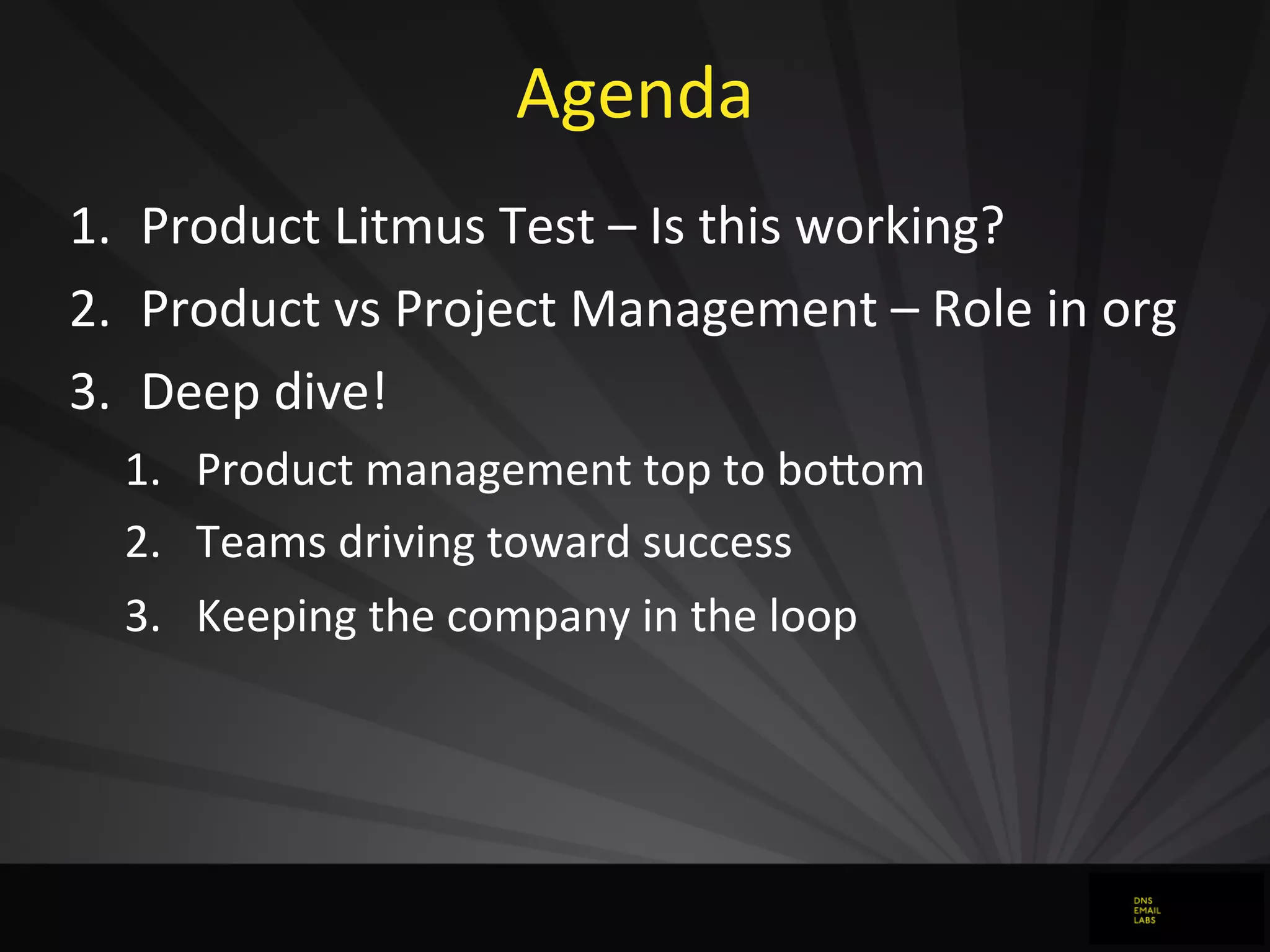 Agenda

1. Product Litmus Test – Is this working?
2. Product vs Project Management – Role in org
3. Deep dive!
   1. Product management top to bottom
   2. Teams driving toward success
   3. Keeping the company in the loop

DNS
EMAIL
LABS